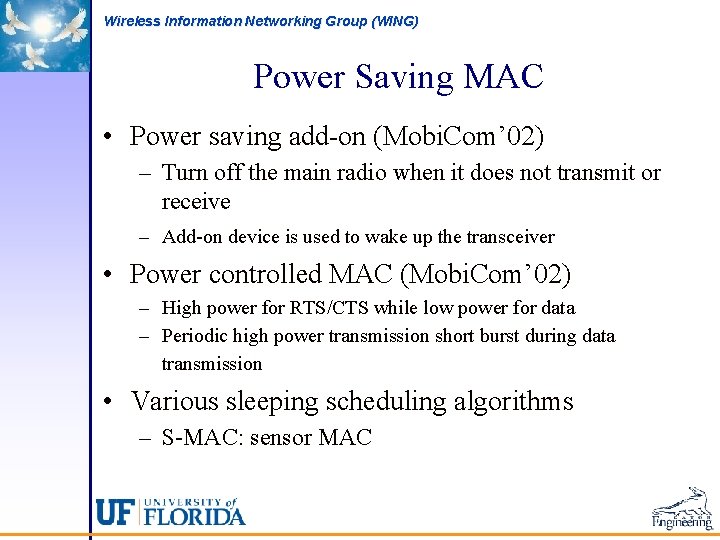 Wireless Information Networking Group (WING)

Power Saving MAC

• Power saving add-on (MobiCom'02)
– Turn off the main radio when it does not transmit or receive
– Add-on device is used to wake up the transceiver
• Power controlled MAC (MobiCom'02)
– High power for RTS/CTS while low power for data
– Periodic high power transmission short burst during data transmission
• Various sleeping scheduling algorithms
– S-MAC: sensor MAC

UF UNIVERSITY of FLORIDA

Engineering